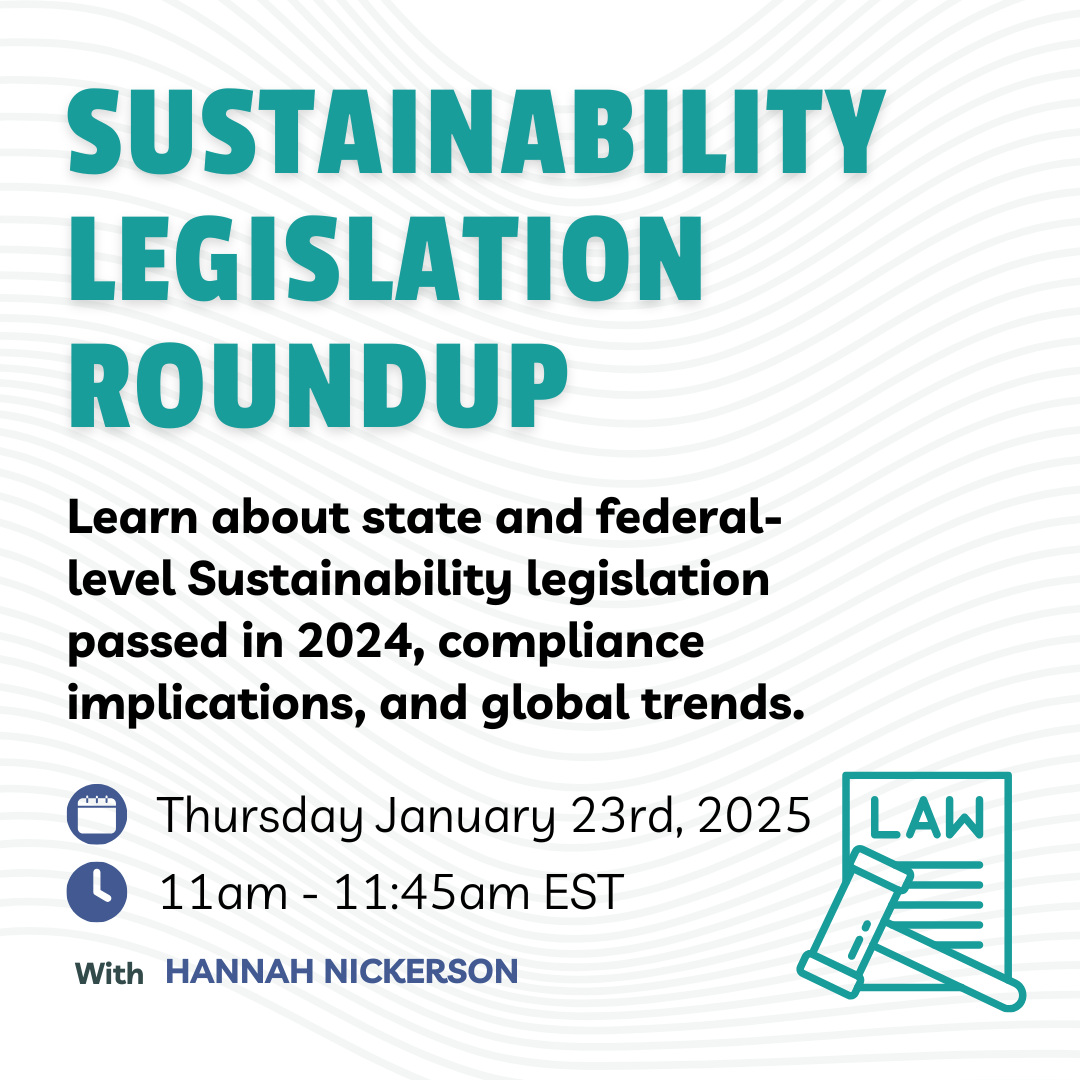 SUSTAINABILITY LEGISLATION ROUNDUP

Learn about state and federal-level Sustainability legislation passed in 2024, compliance implications, and global trends.

Thursday January 23rd, 2025

11am - 11:45am EST

With HANNAH NICKERSON

LAW